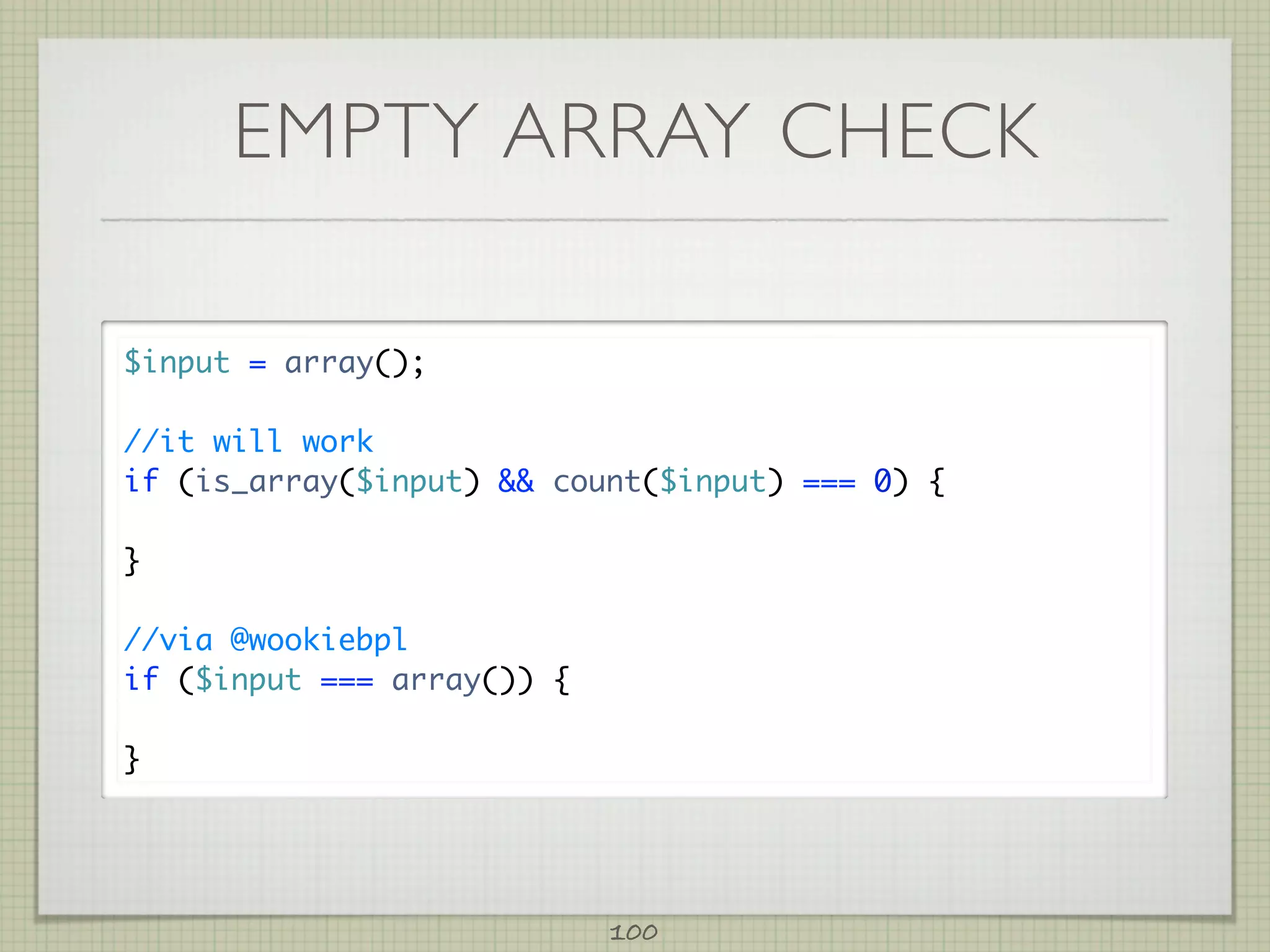 EMPTY ARRAY CHECK

$input = array();

//it will work
if (is_array($input) && count($input) === 0) {

}

//via @wookiebpl
if ($input === array()) {

}

100